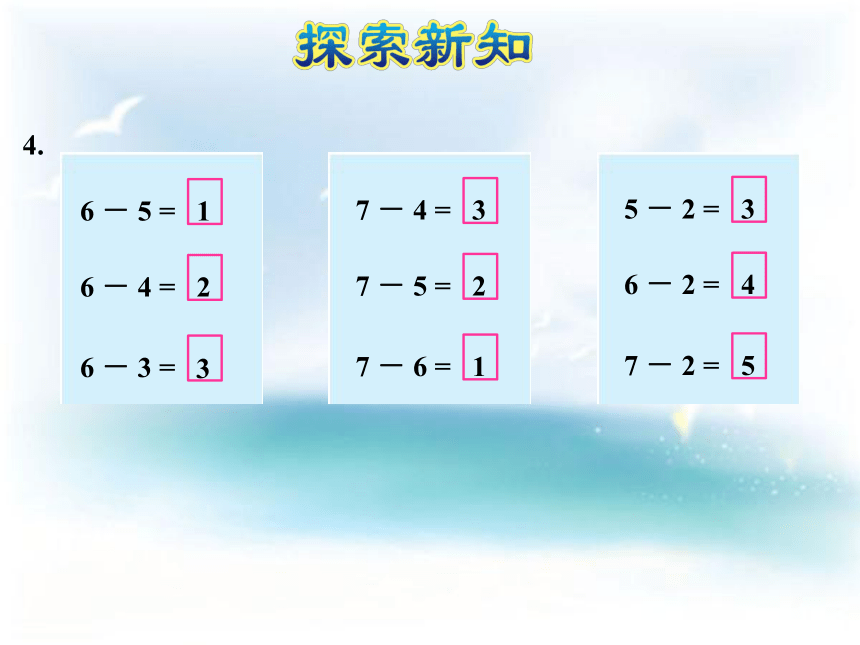 探索新知

4.

$6-5=1$

$6-4=2$

$6-3=3$

$7-4=3$

$7-5=2$

$7-6=1$

$5-2=3$

$6-2=4$

$7-2=5$